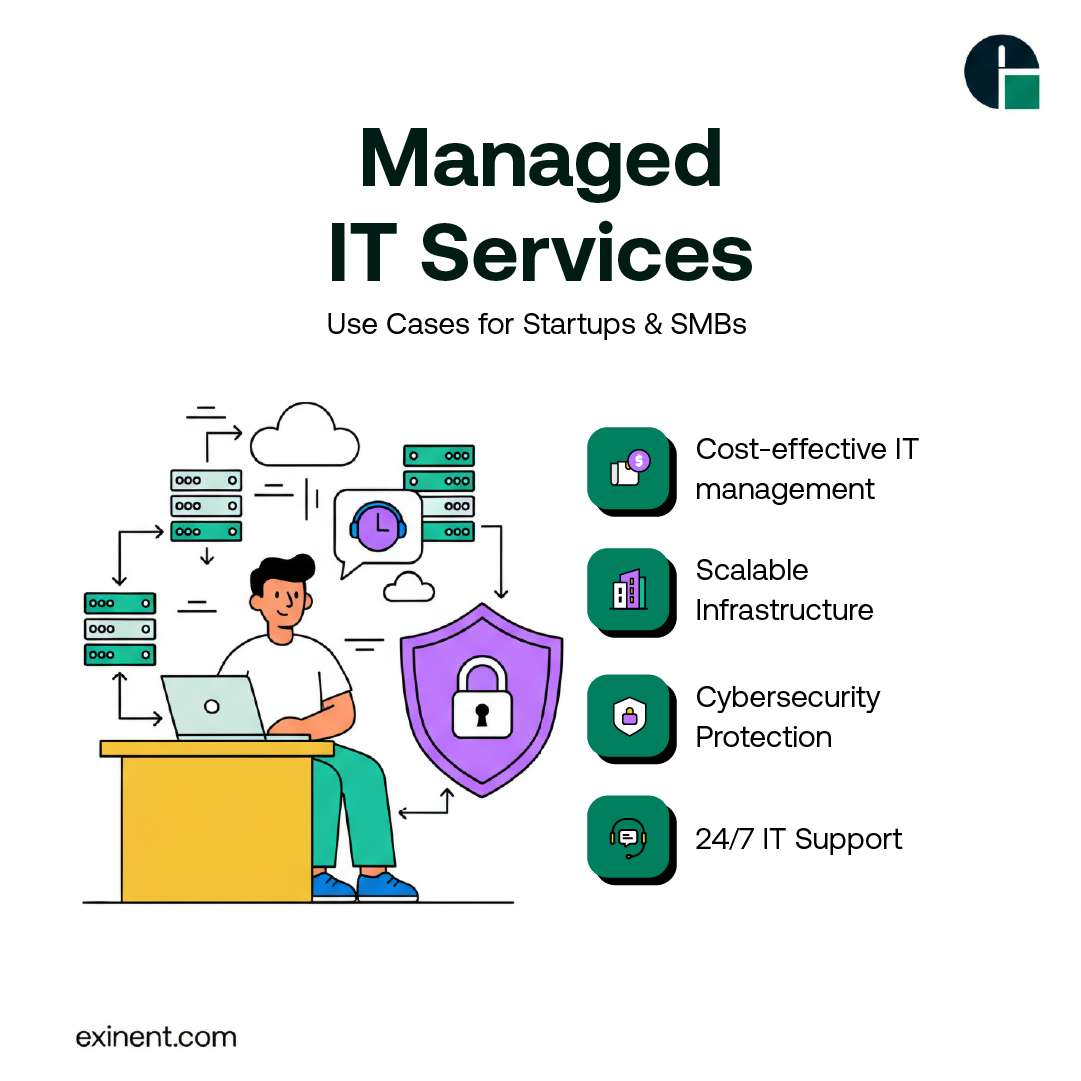 Managed IT Services

Use Cases for Startups & SMBs

Cost-effective IT management

Scalable Infrastructure

Cybersecurity Protection

24/7 IT Support

exinent.com